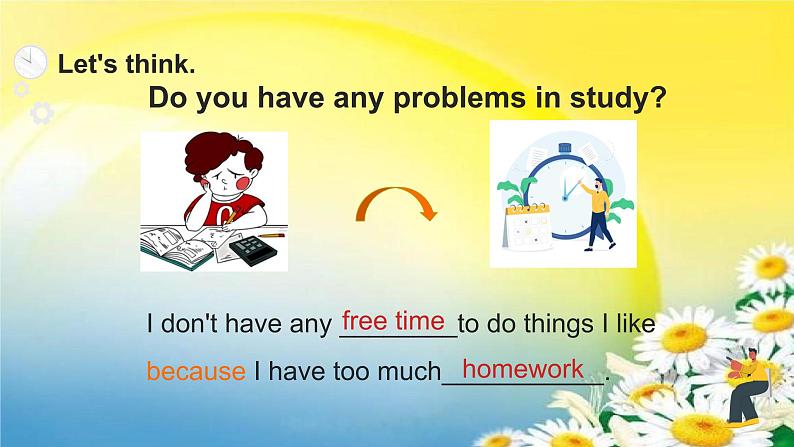 Let's think.

Do you have any problems in study?

I don't have any free time to do things I like because I have too much homework.